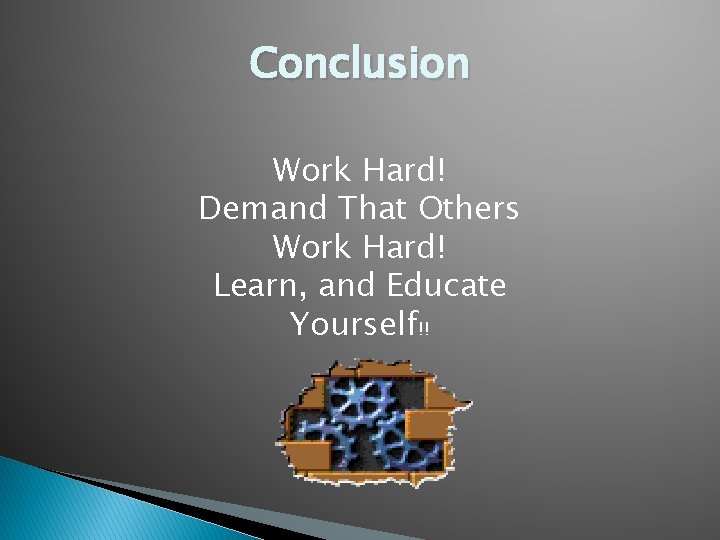 Conclusion

Work Hard!
Demand That Others Work Hard!
Learn, and Educate Yourself!!